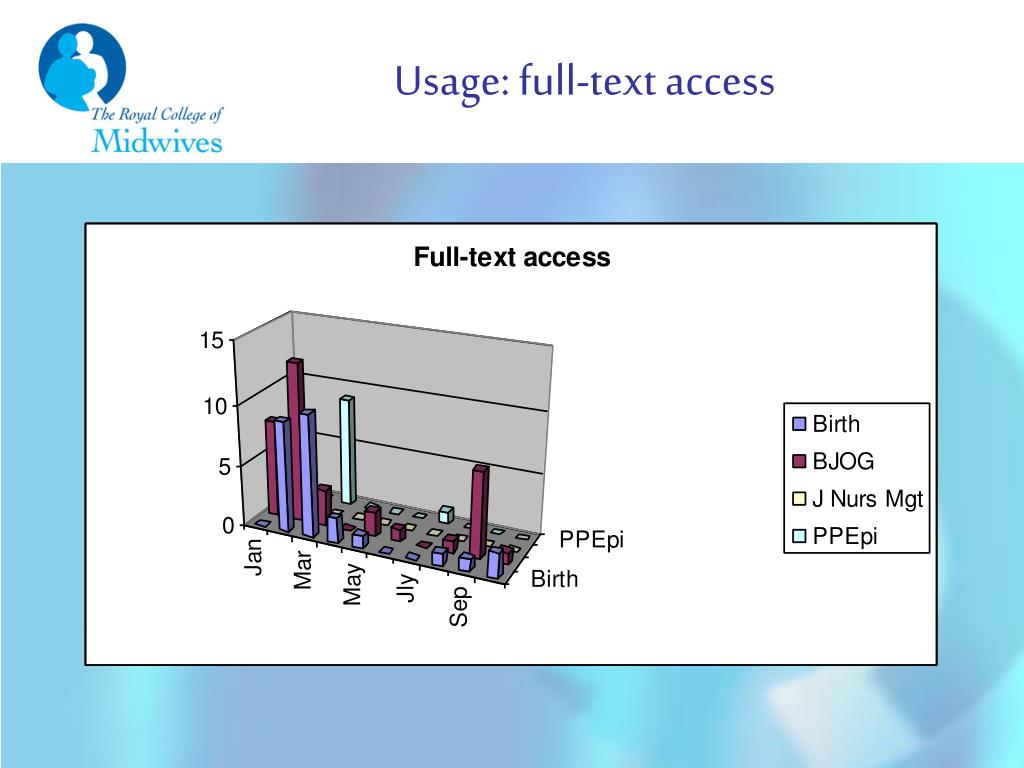 The Royal College of Midwives

Usage: full-text access

Full-text access

15
10
5
0

Jan
Mar
May
Jly
Sep

PPEpi
Birth

Birth
BJOG
J Nurs Mgt
PPEpi